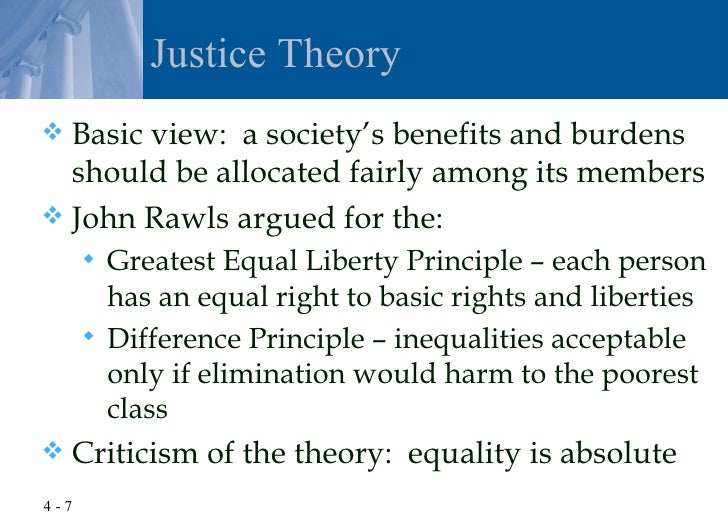 Justice Theory

Basic view: a society's benefits and burdens should be allocated fairly among its members

John Rawls argued for the:

Greatest Equal Liberty Principle – each person has an equal right to basic rights and liberties

Difference Principle – inequalities acceptable only if elimination would harm to the poorest class

Criticism of the theory: equality is absolute

4 - 7